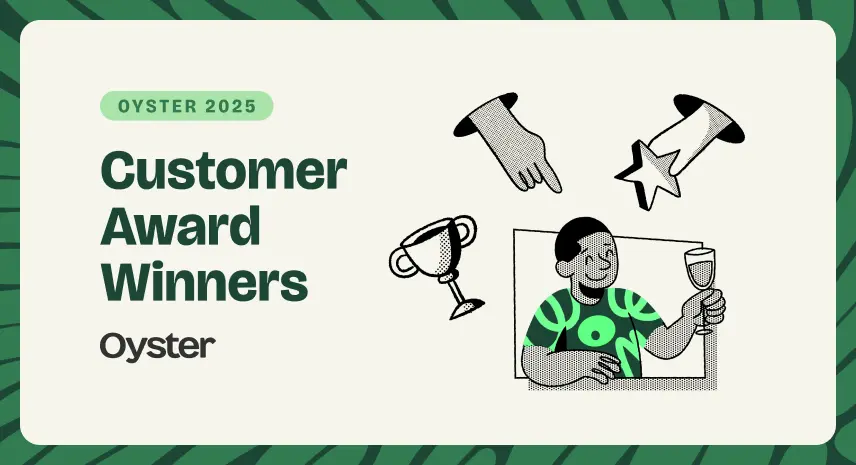 OYSTER 2025

Customer Award Winners

Oyster